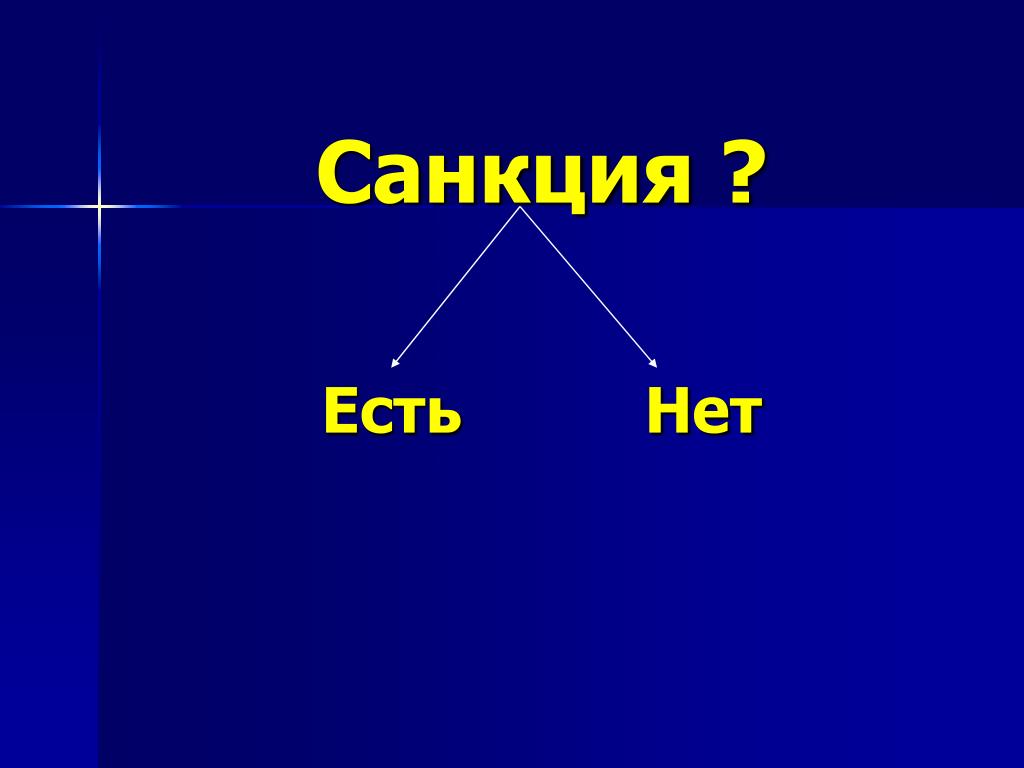 Санкция ?

Есть

Нет